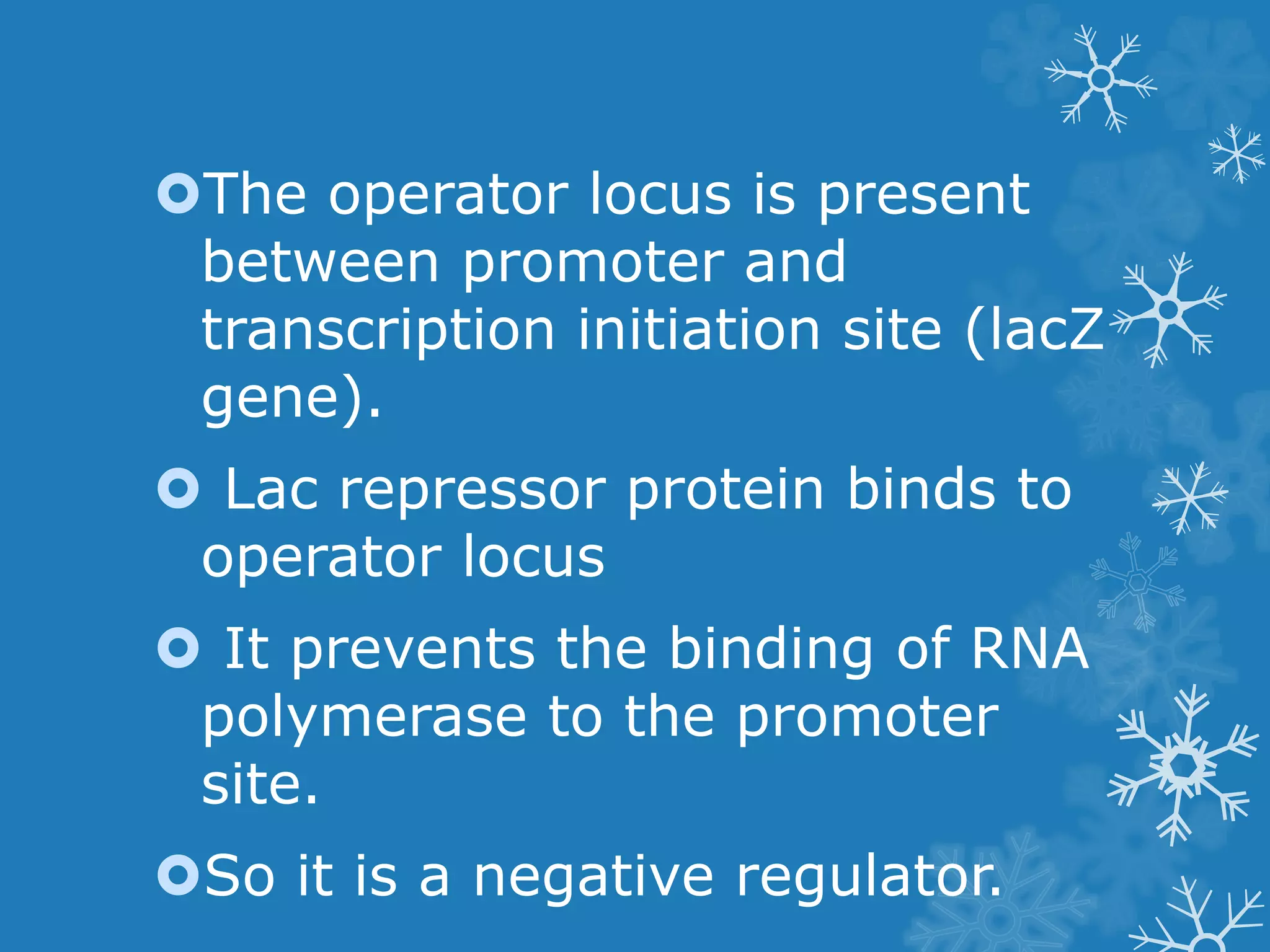 The operator locus is present between promoter and transcription initiation site (lacZ gene).

Lac repressor protein binds to operator locus

It prevents the binding of RNA polymerase to the promoter site.

So it is a negative regulator.